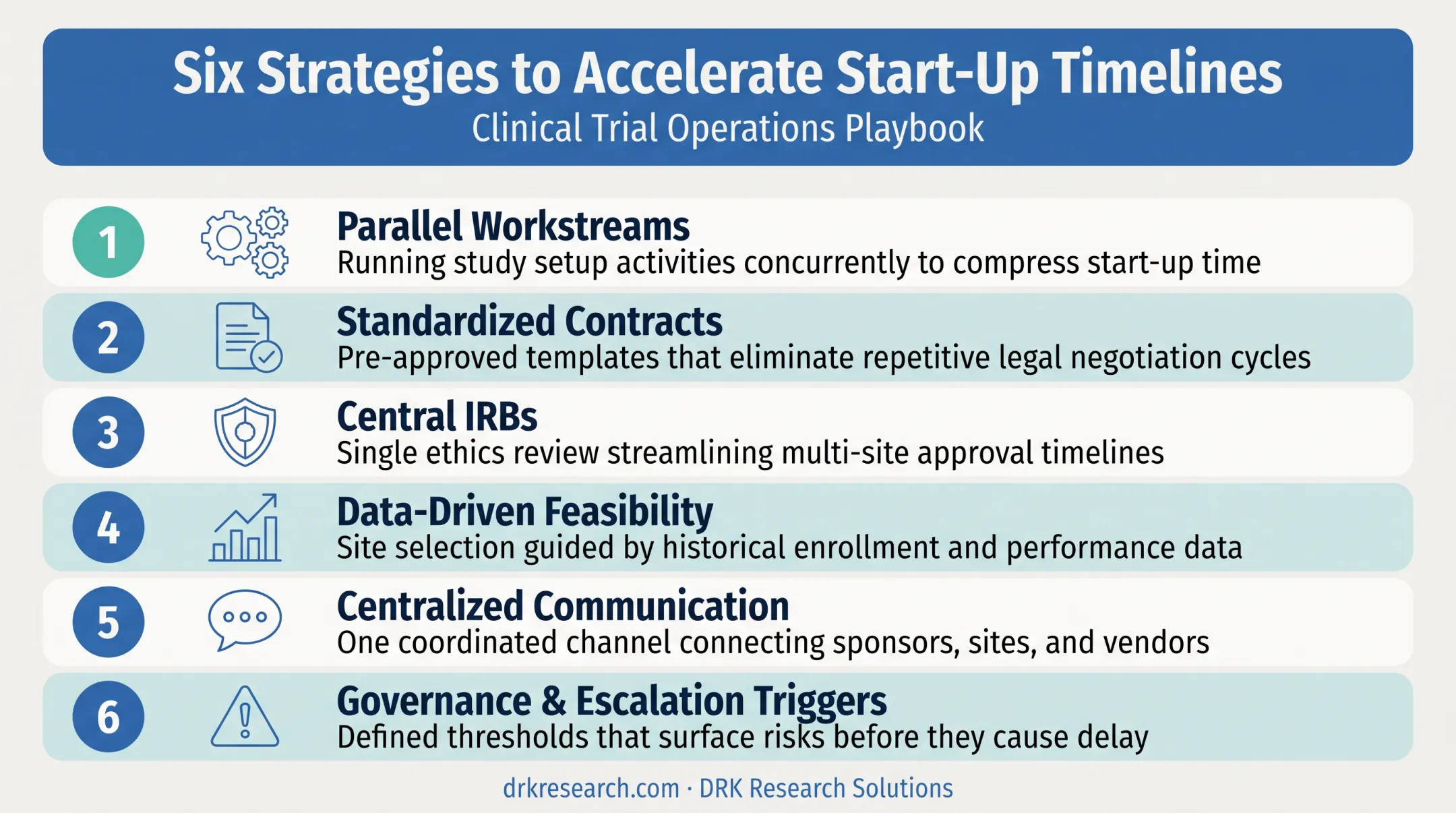 Six Strategies to Accelerate Start-Up Timelines
Clinical Trial Operations Playbook

1
Parallel Workstreams
Running study setup activities concurrently to compress start-up time

2
Standardized Contracts
Pre-approved templates that eliminate repetitive legal negotiation cycles

3
Central IRBs
Single ethics review streamlining multi-site approval timelines

4
Data-Driven Feasibility
Site selection guided by historical enrollment and performance data

5
Centralized Communication
One coordinated channel connecting sponsors, sites, and vendors

6
Governance & Escalation Triggers
Defined thresholds that surface risks before they cause delay

drkresearch.com · DRK Research Solutions